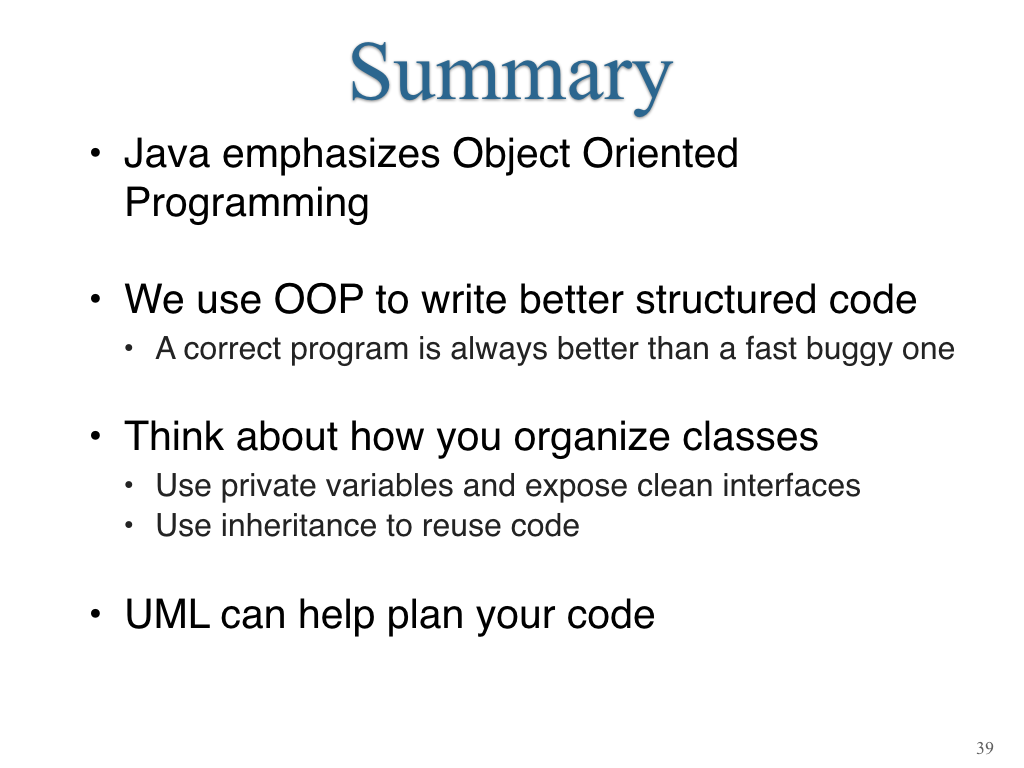 Summary

• Java emphasizes Object Oriented Programming

• We use OOP to write better structured code
  • A correct program is always better than a fast buggy one

• Think about how you organize classes
  • Use private variables and expose clean interfaces
  • Use inheritance to reuse code

• UML can help plan your code

39